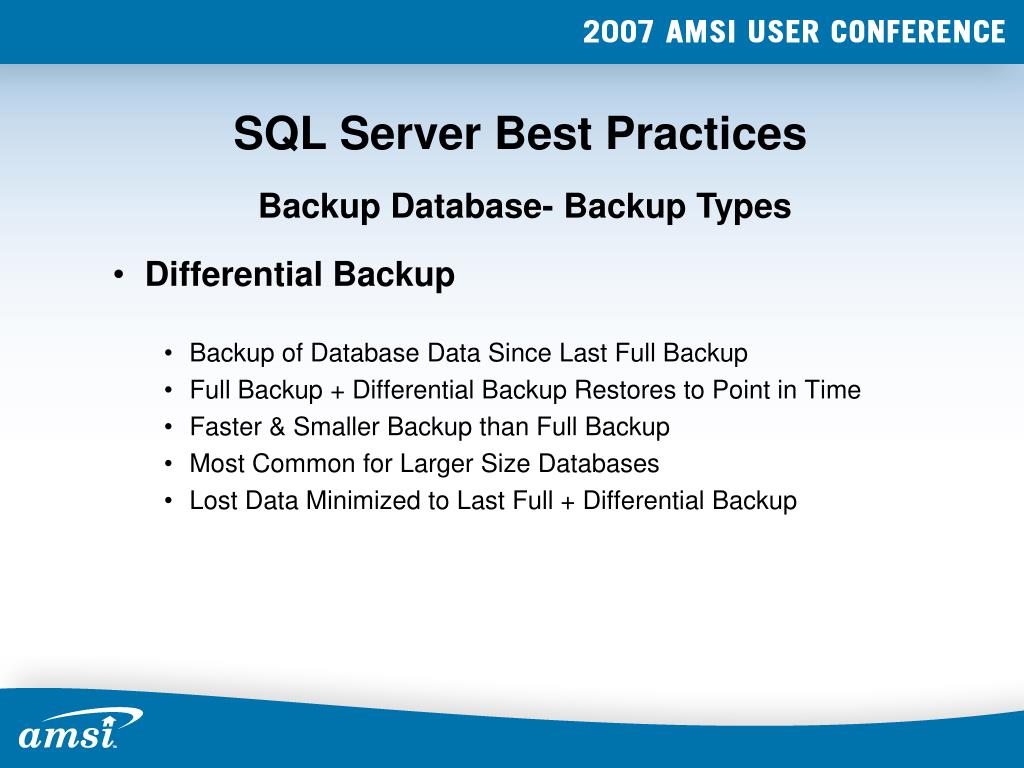 2007 AMSI USER CONFERENCE

SQL Server Best Practices

Backup Database- Backup Types

• Differential Backup

• Backup of Database Data Since Last Full Backup
• Full Backup + Differential Backup Restores to Point in Time
• Faster & Smaller Backup than Full Backup
• Most Common for Larger Size Databases
• Lost Data Minimized to Last Full + Differential Backup

amsi